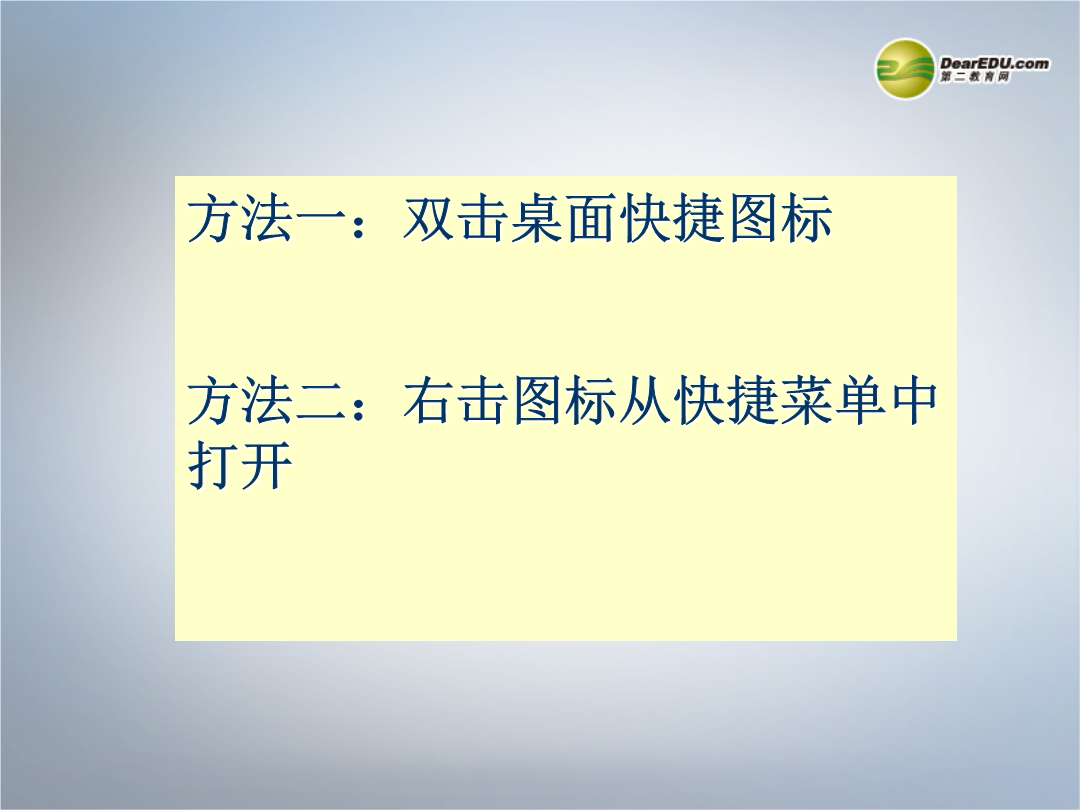 DearEDU.com
第二教育网

方法一：双击桌面快捷图标

方法二：右击图标从快捷菜单中打开